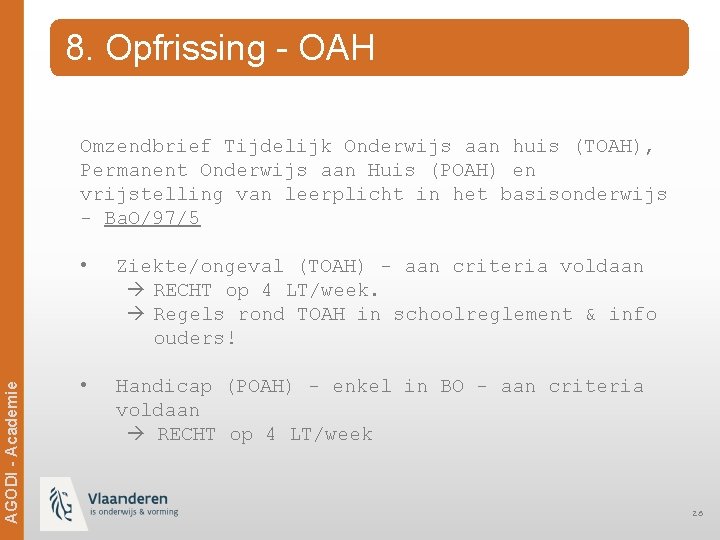 8. Opfrissing - OAH

Omzendbrief Tijdelijk Onderwijs aan huis (TOAH), Permanent Onderwijs aan Huis (POAH) en vrijstelling van leerplicht in het basisonderwijs - BaO/97/5

• Ziekte/ongeval (TOAH) - aan criteria voldaan
→ RECHT op 4 LT/week.
→ Regels rond TOAH in schoolreglement & info ouders!

• Handicap (POAH) - enkel in BO - aan criteria voldaan
→ RECHT op 4 LT/week

AGODI - Academie

Vlaanderen
is onderwijs & vorming

26